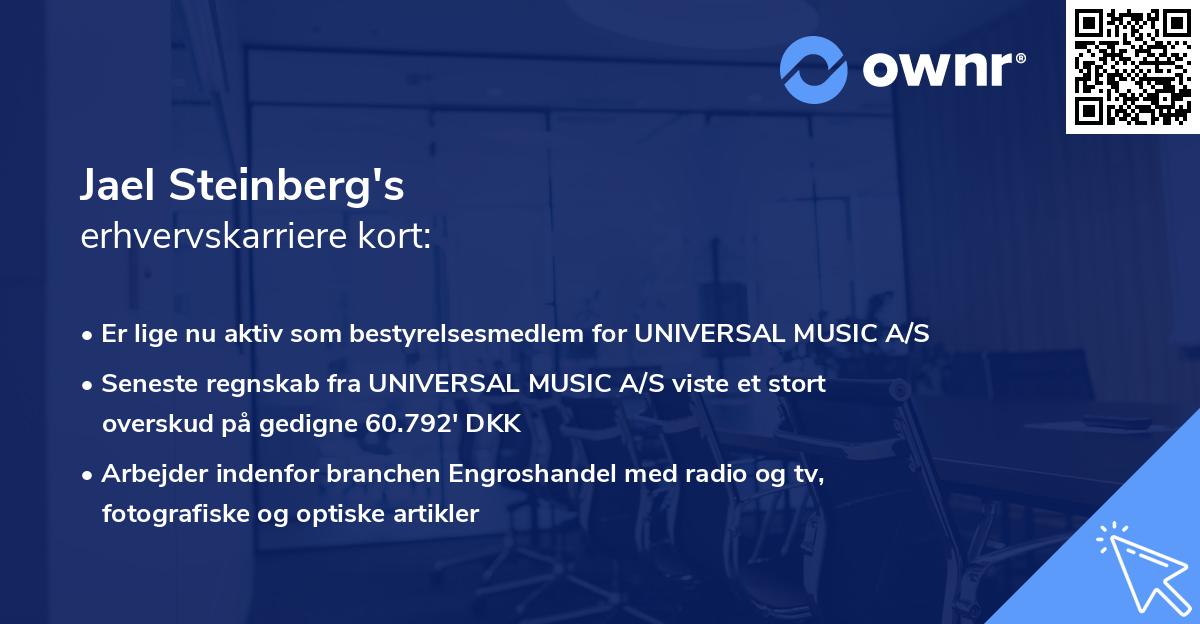 ownr®

Jael Steinberg's
erhvervskarriere kort:

• Er lige nu aktiv som bestyrelsesmedlem for UNIVERSAL MUSIC A/S
• Seneste regnskab fra UNIVERSAL MUSIC A/S viste et stort overskud på gedigne 60.792' DKK
• Arbejder indenfor branchen Engroshandel med radio og tv, fotografiske og optiske artikler